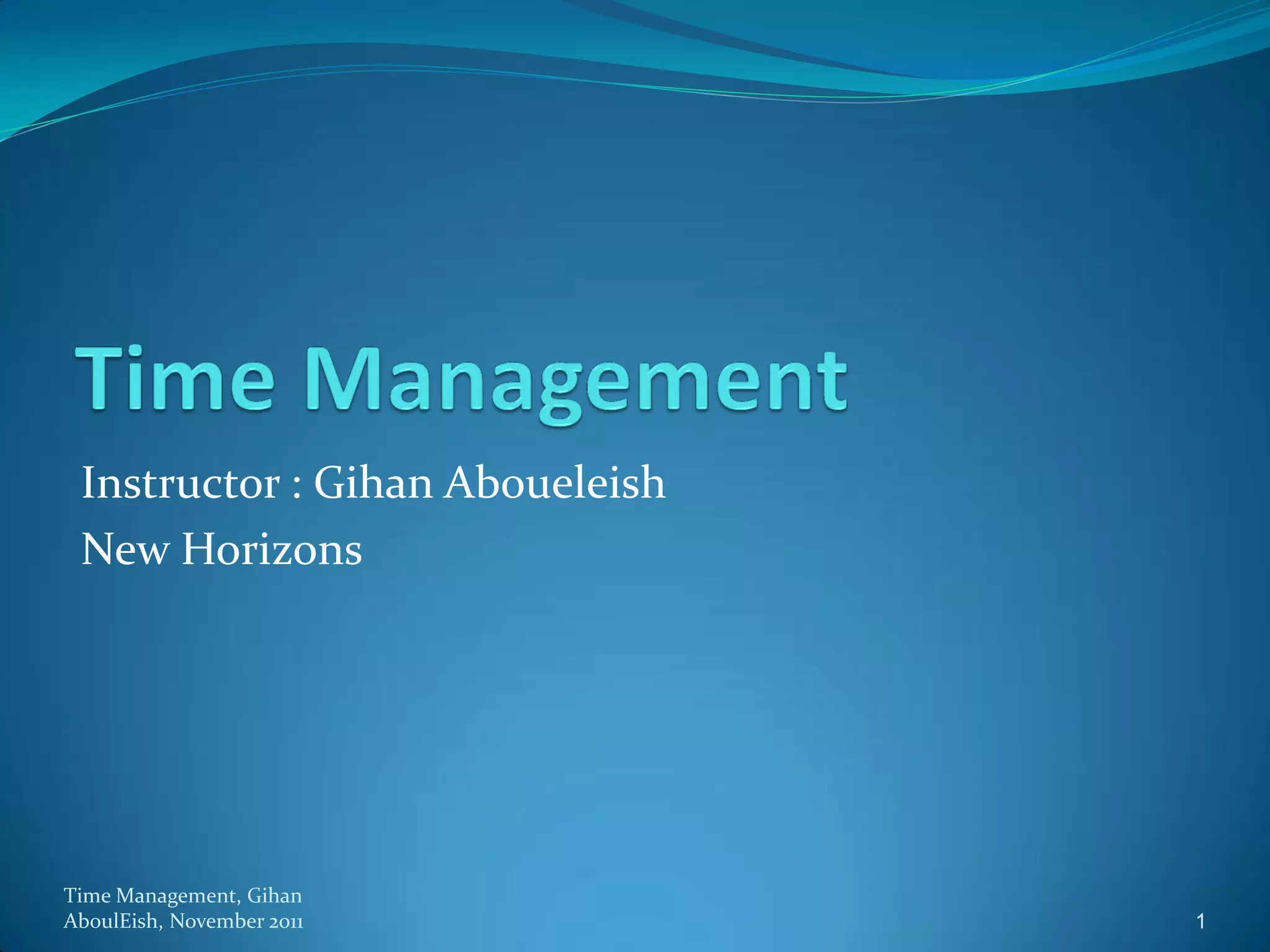 Time Management

Instructor : Gihan Aboueleish

New Horizons

Time Management, Gihan AboulEish, November 2011

1